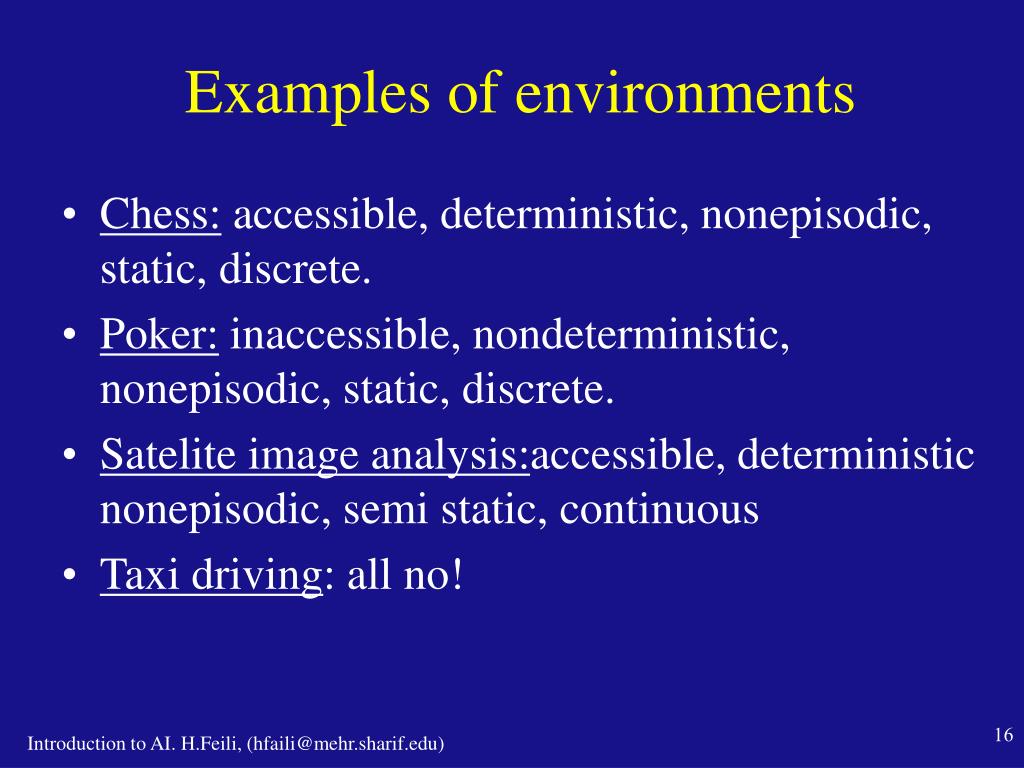 Examples of environments

• Chess: accessible, deterministic, nonepisodic, static, discrete.
• Poker: inaccessible, nondeterministic, nonepisodic, static, discrete.
• Satelite image analysis:accessible, deterministic nonepisodic, semi static, continuous
• Taxi driving: all no!

Introduction to AI. H.Feili, (hfaili@mehr.sharif.edu)

16